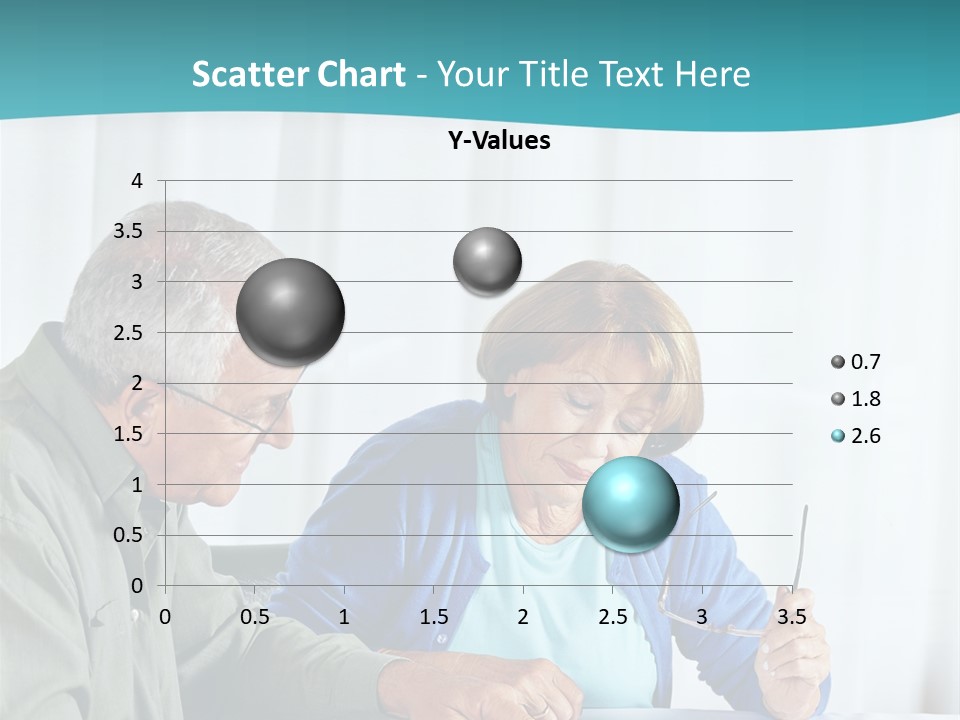 Scatter Chart - Your Title Text Here

Y-Values

4
3.5
3
2.5
2
1.5
1
0.5
0

0 0.5 1 1.5 2 2.5 3 3.5

0.7
1.8
2.6